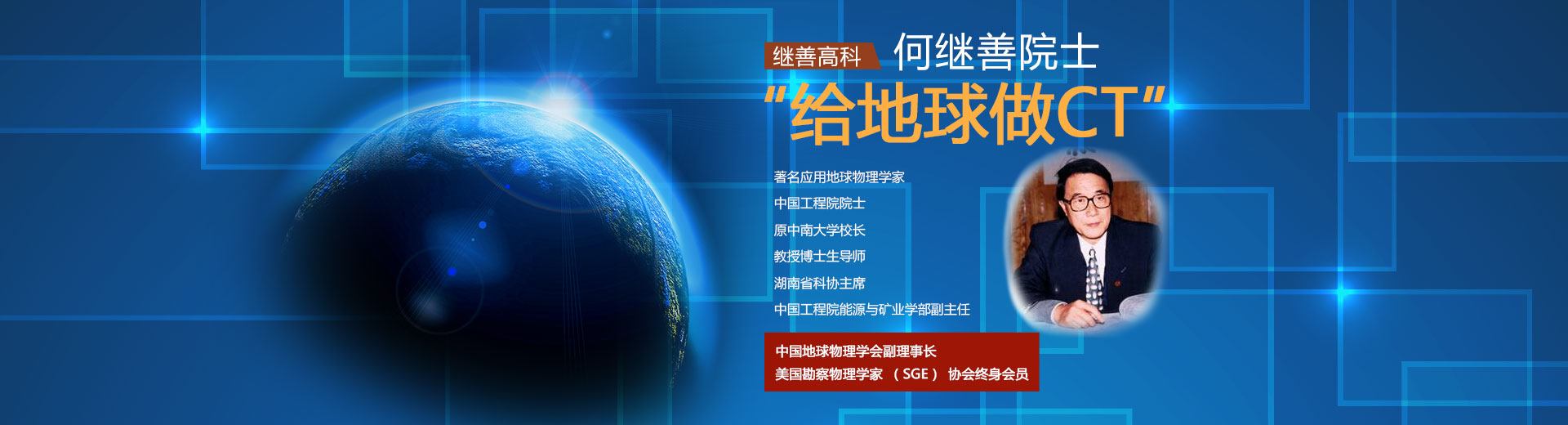 继善高科 何继善院士

"给地球做CT"

著名应用地球物理学家
中国工程院院士
原中南大学校长
教授博士生导师
湖南省科协主席
中国工程院能源与矿业学部副主任

中国地球物理学会副理事长
美国勘察物理学家 （SGE） 协会终身会员